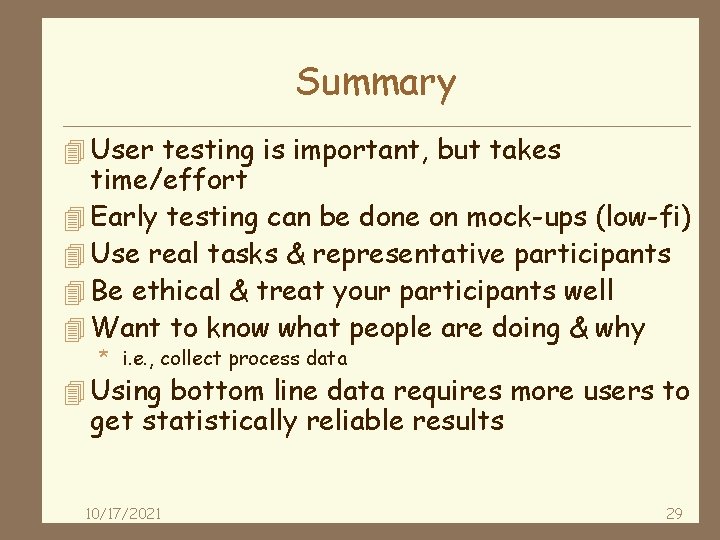 Summary

User testing is important, but takes time/effort

Early testing can be done on mock-ups (low-fi)

Use real tasks & representative participants

Be ethical & treat your participants well

Want to know what people are doing & why

* i.e., collect process data

Using bottom line data requires more users to get statistically reliable results

10/17/2021

29